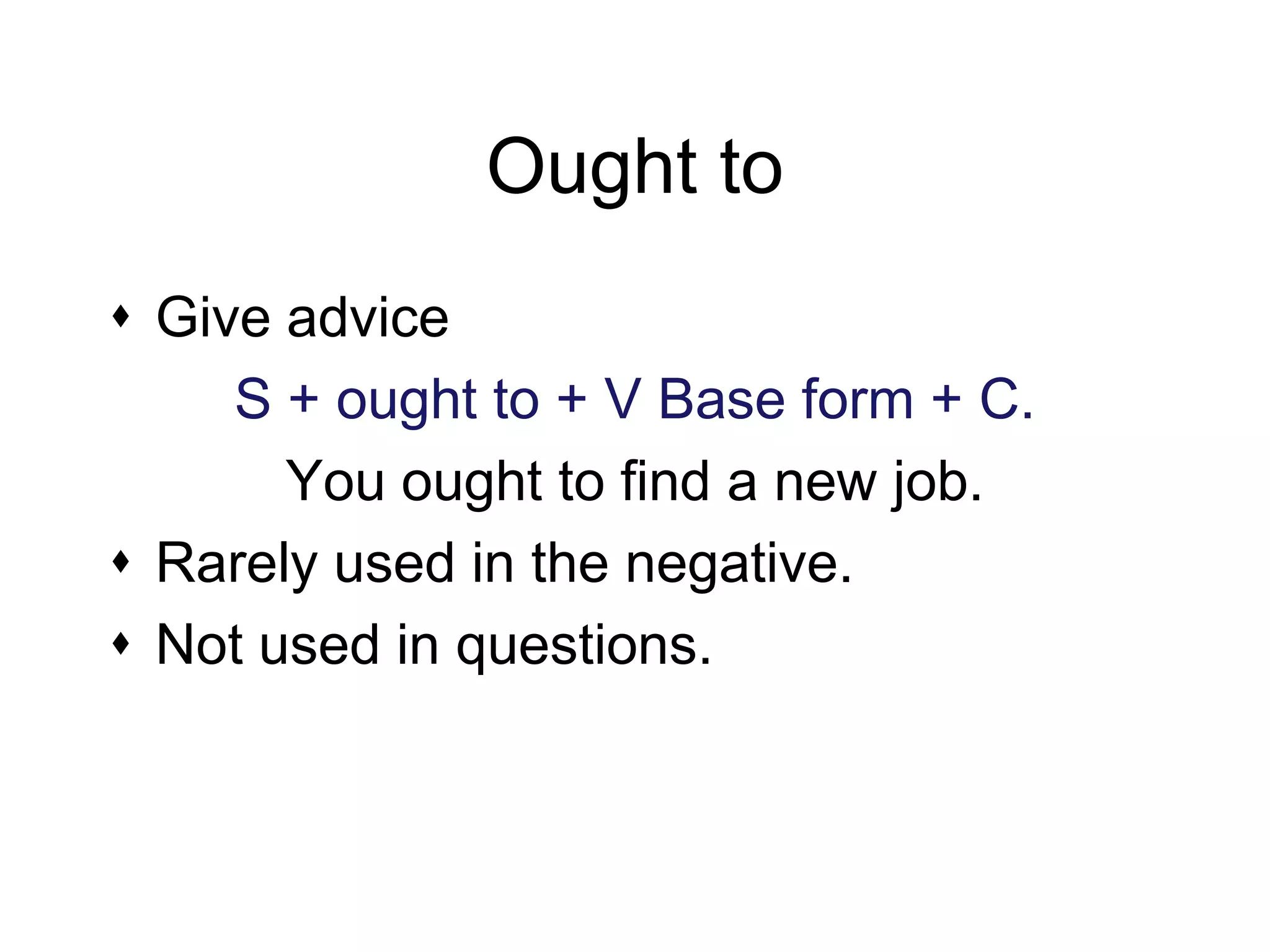 Ought to

♦ Give advice

S + ought to + V Base form + C.

You ought to find a new job.

♦ Rarely used in the negative.

♦ Not used in questions.